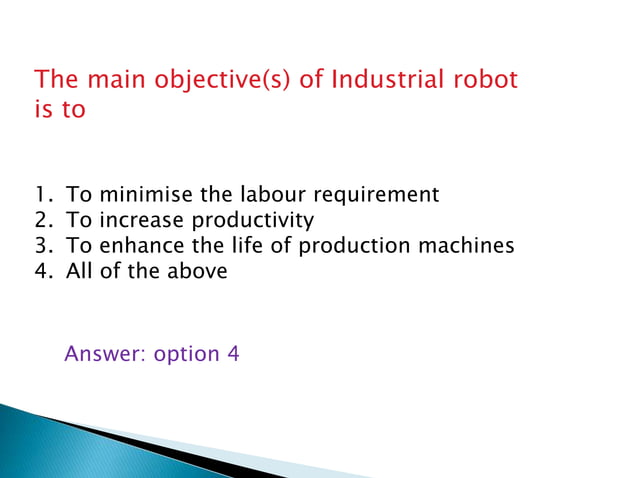 The main objective(s) of Industrial robot is to

1. To minimise the labour requirement
2. To increase productivity
3. To enhance the life of production machines
4. All of the above

Answer: option 4